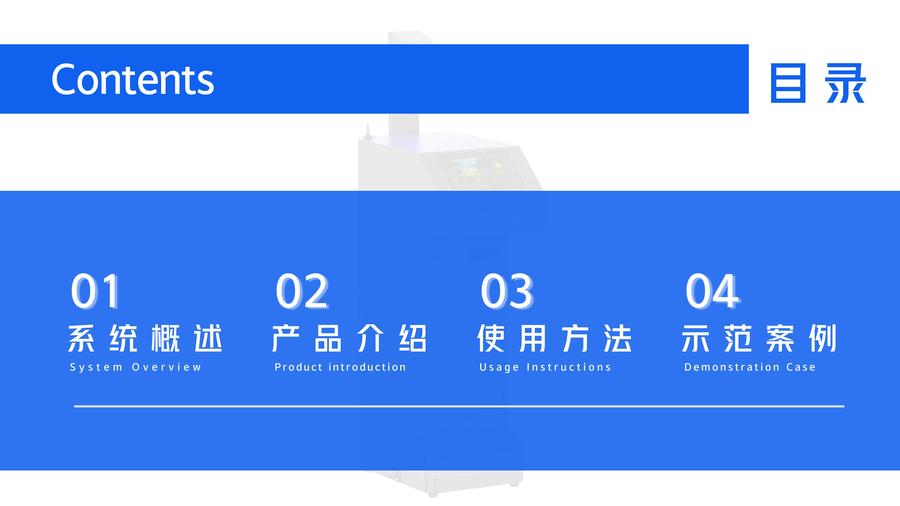 Contents

目录

01
系统概述
System Overview

02
产品介绍
Product introduction

03
使用方法
Usage Instructions

04
示范案例
Demonstration Case